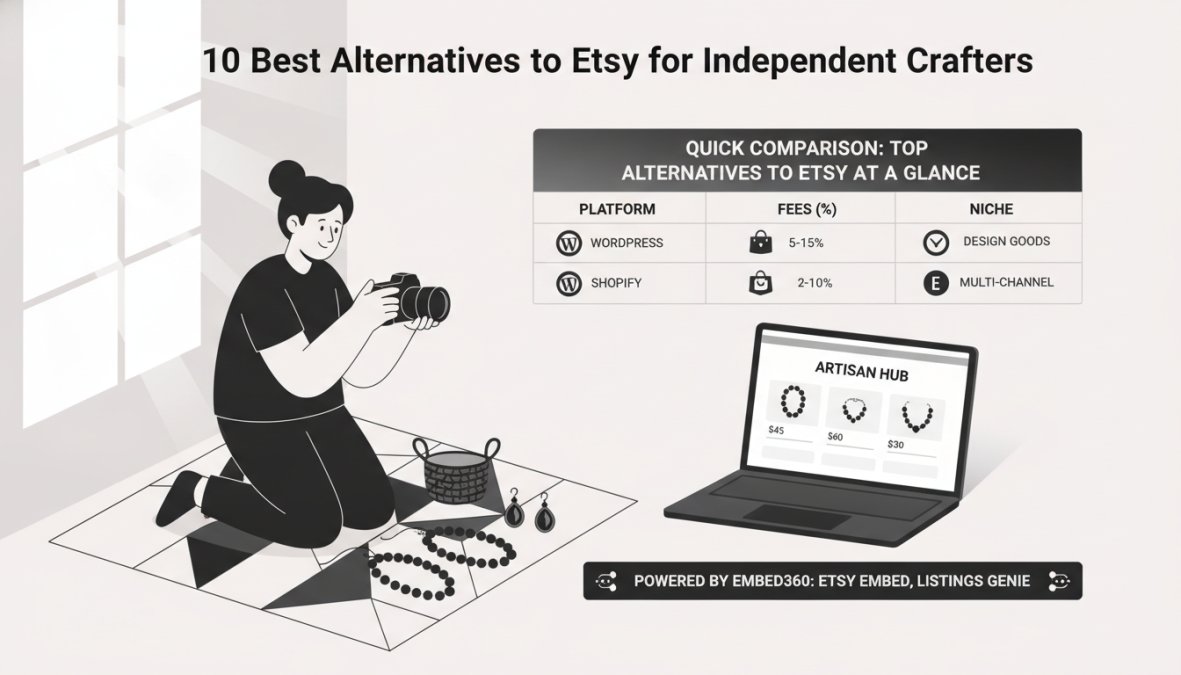 10 Best Alternatives to Etsy for Independent Crafters

QUICK COMPARISON: TOP ALTERNATIVES TO ETSY AT A GLANCE

| PLATFORM | FEES (%) | NICHE |
|---|---|---|
| WORDPRESS | 5-15% | DESIGN GOODS |
| SHOPIFY | 2-10% | MULTI-CHANNEL |

ARTISAN HUB

$45

$60

$30

POWERED BY EMBED360: ETSY EMBED, LISTINGS GENIE